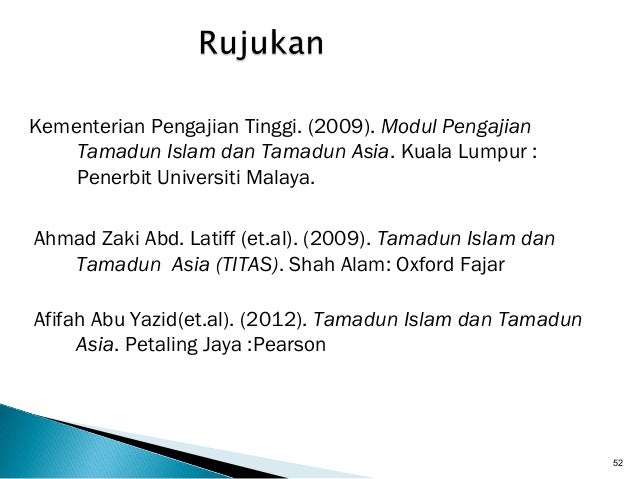 Rujukan

Kementerian Pengajian Tinggi. (2009). Modul Pengajian Tamadun Islam dan Tamadun Asia. Kuala Lumpur : Penerbit Universiti Malaya.

Ahmad Zaki Abd. Latiff (et.al). (2009). Tamadun Islam dan Tamadun Asia (TITAS). Shah Alam: Oxford Fajar

Afifah Abu Yazid(et.al). (2012). Tamadun Islam dan Tamadun Asia. Petaling Jaya :Pearson

52